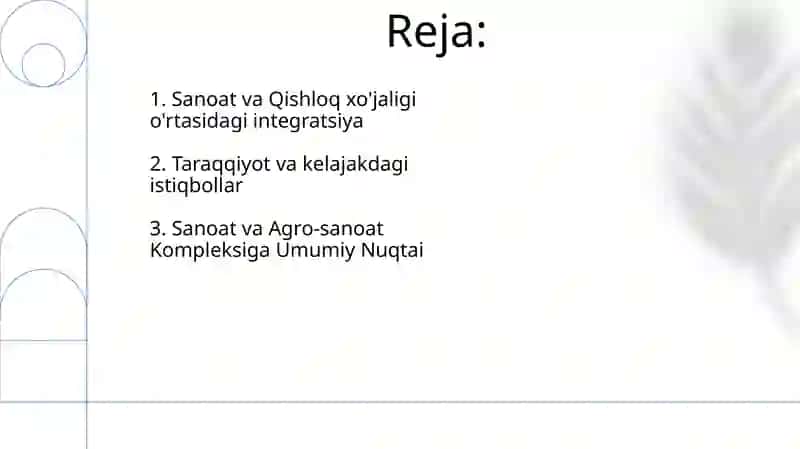 Reja:

1. Sanoat va Qishloq xo'jaligi o'rtasidagi integratsiya

2. Taraqqiyot va kelajakdagi istiqbollar

3. Sanoat va Agro-sanoat Kompleksiga Umumiy Nuqtai